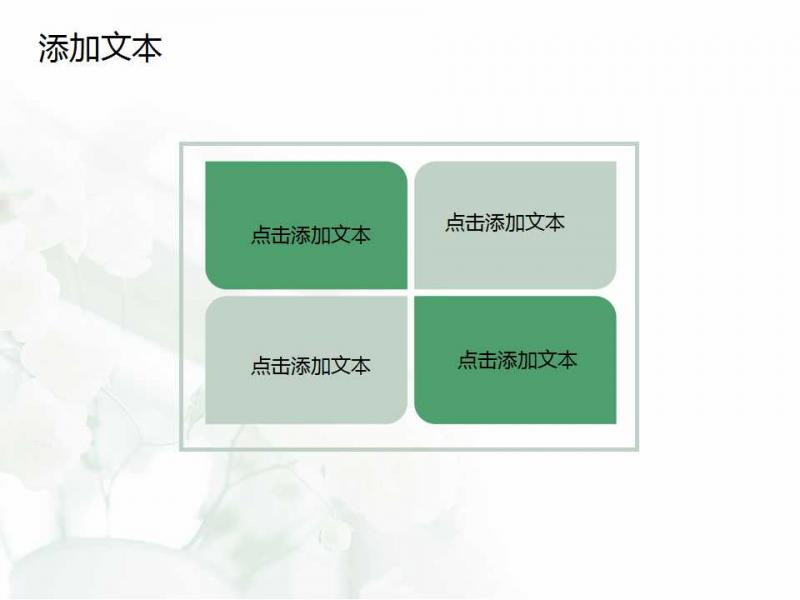 添加文本

点击添加文本

点击添加文本

点击添加文本

点击添加文本